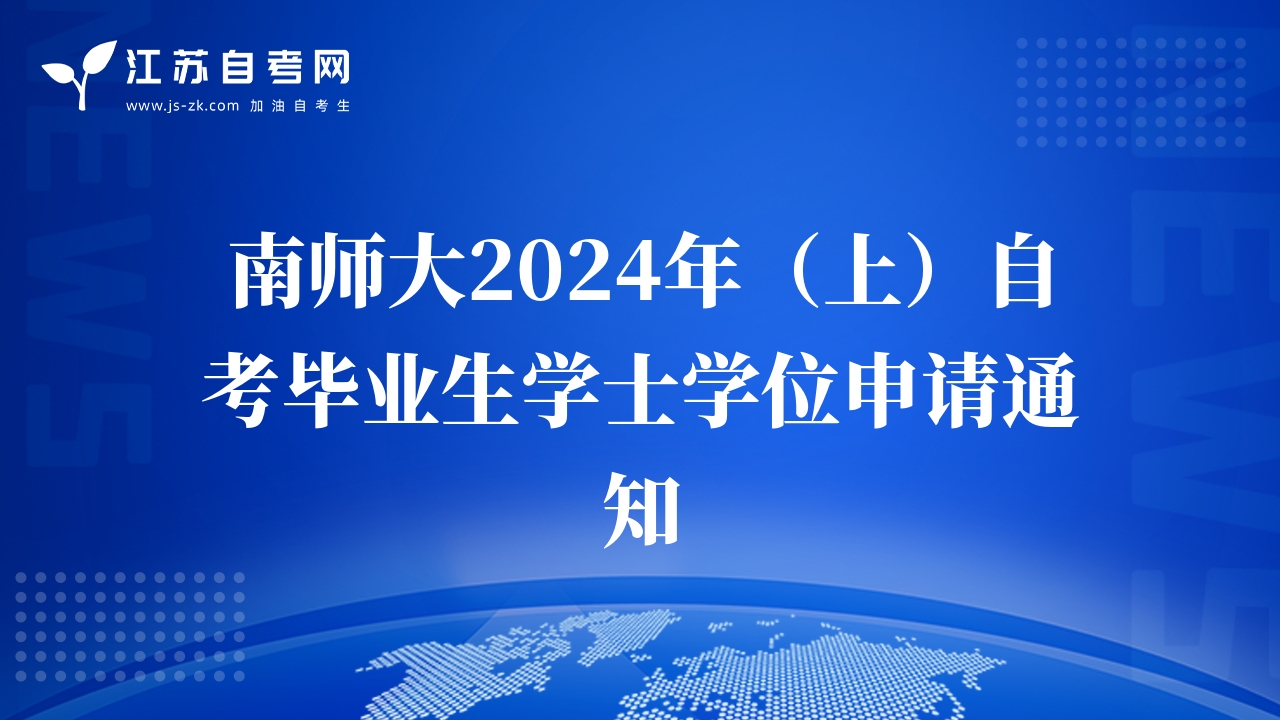 江苏自考网
www.js-zk.com 加油自考生

NEWS

NEWS

南师大2024年（上）自考毕业生学士学位申请通知